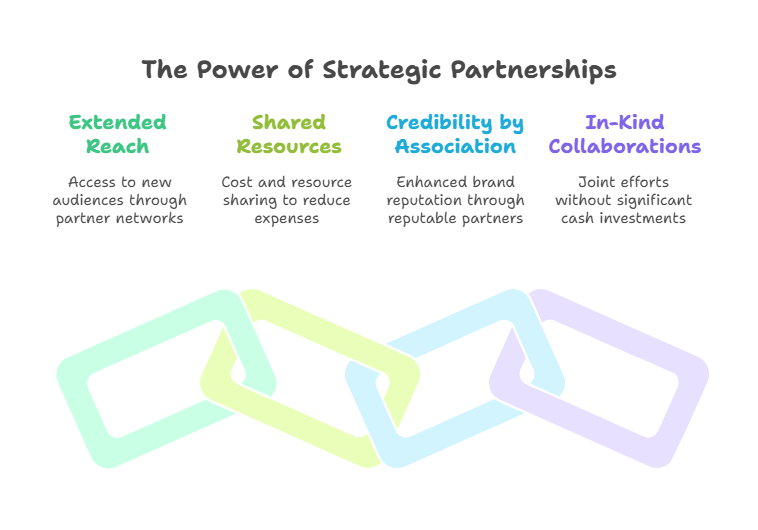 The Power of Strategic Partnerships

Extended Reach

Access to new audiences through partner networks

Shared Resources

Cost and resource sharing to reduce expenses

Credibility by Association

Enhanced brand reputation through reputable partners

In-Kind Collaborations

Joint efforts without significant cash investments